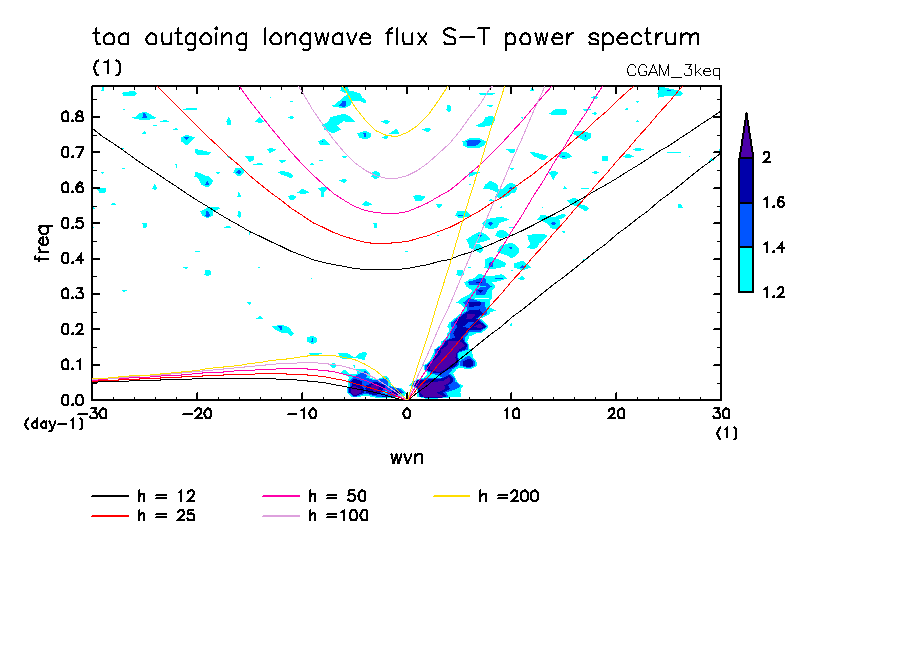 toa outgoing longwave flux S-T power spectrum

(1)

CGAM_3keq

freq

0.8
0.7
0.6
0.5
0.4
0.3
0.2
0.1
0.0

(day-1)

-30 -20 -10 0 10 20 30

(1)

wvn

2
1.6
1.4
1.2

h = 12
h = 25
h = 50
h =100
h =200